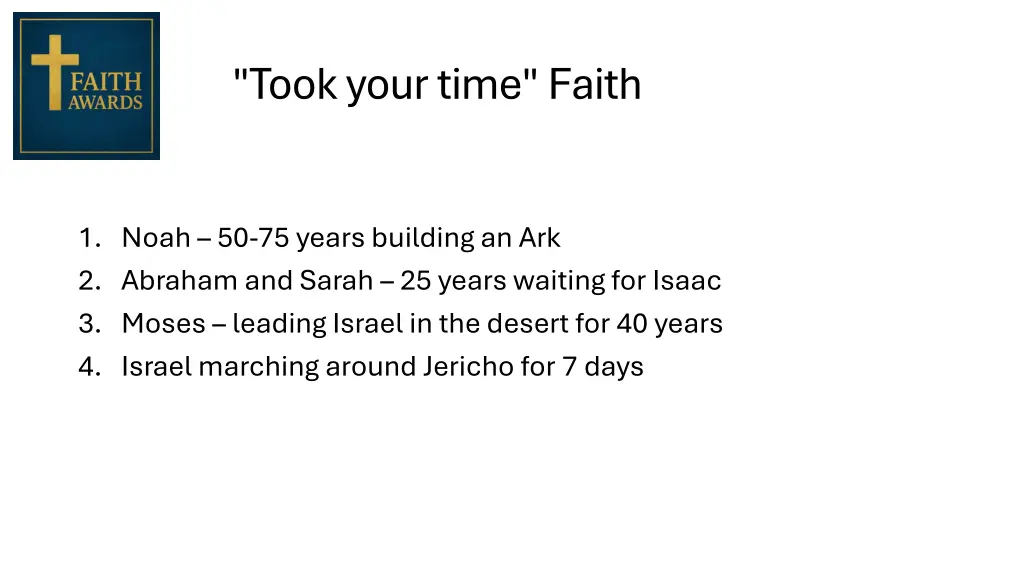 FAITH AWARDS

"Took your time" Faith

1. Noah – 50-75 years building an Ark
2. Abraham and Sarah – 25 years waiting for Isaac
3. Moses – leading Israel in the desert for 40 years
4. Israel marching around Jericho for 7 days